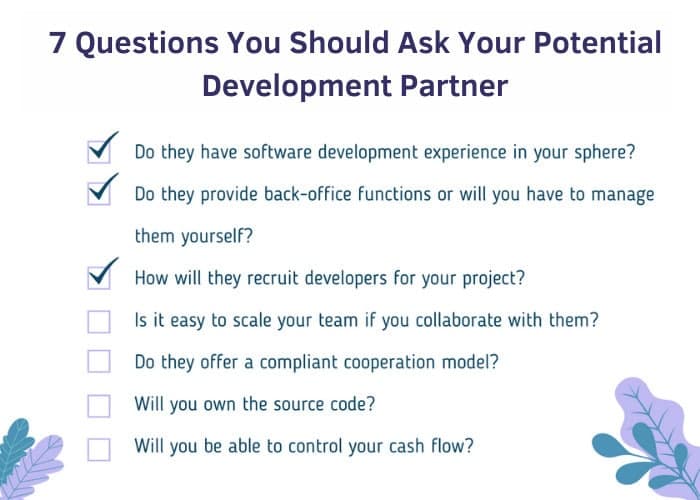 7 Questions You Should Ask Your Potential Development Partner

Do they have software development experience in your sphere?

Do they provide back-office functions or will you have to manage them yourself?

How will they recruit developers for your project?

Is it easy to scale your team if you collaborate with them?

Do they offer a compliant cooperation model?

Will you own the source code?

Will you be able to control your cash flow?